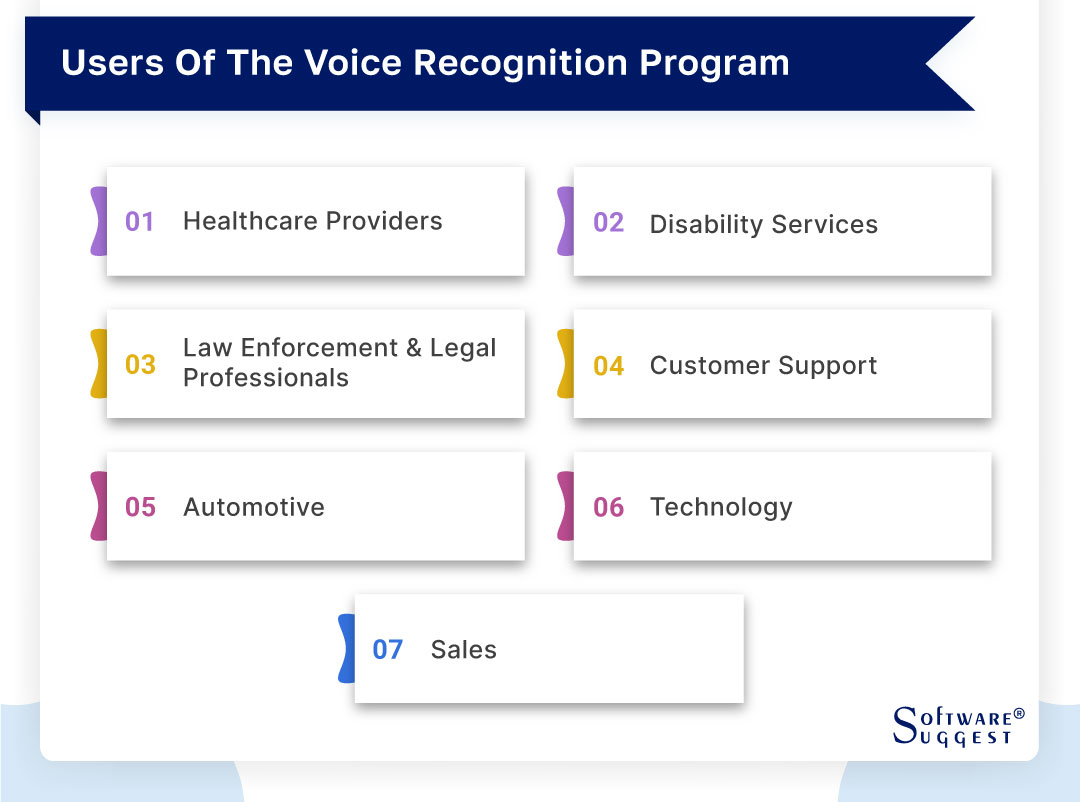 Users Of The Voice Recognition Program

01 Healthcare Providers

02 Disability Services

03 Law Enforcement & Legal Professionals

04 Customer Support

05 Automotive

06 Technology

07 Sales

SOFTWARE® SUGGEST